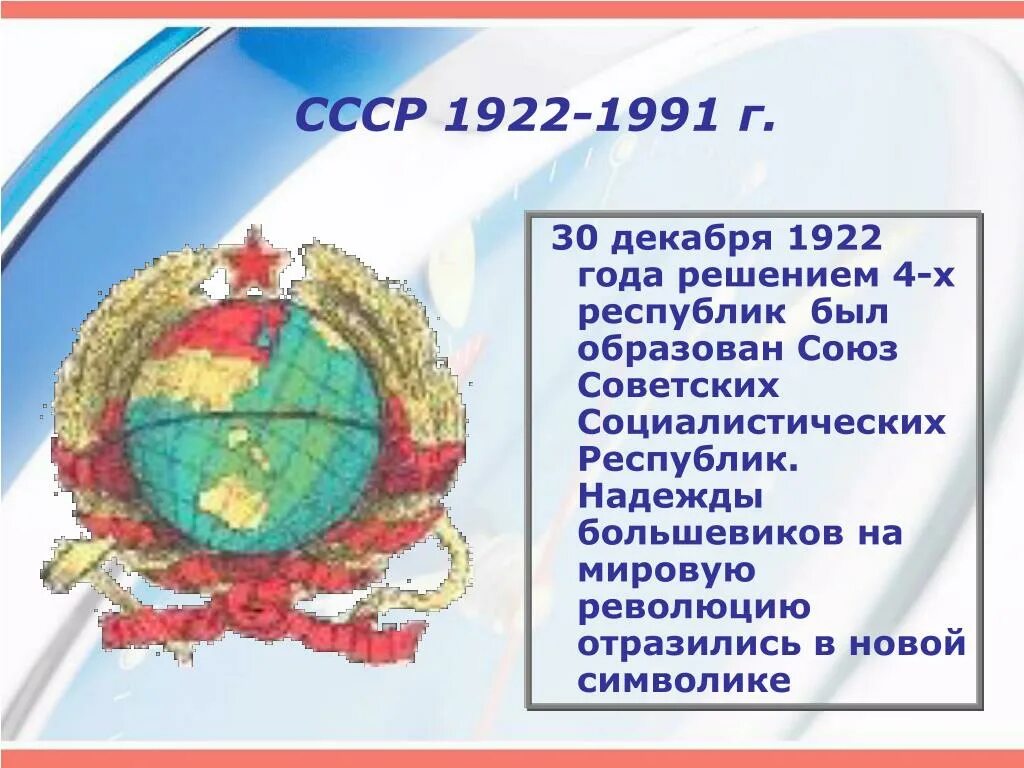 СССР 1922-1991 г.

30 декабря 1922 года решением 4-х республик был образован Союз Советских Социалистических Республик. Надежды большевиков на мировую революцию отразились в новой символике